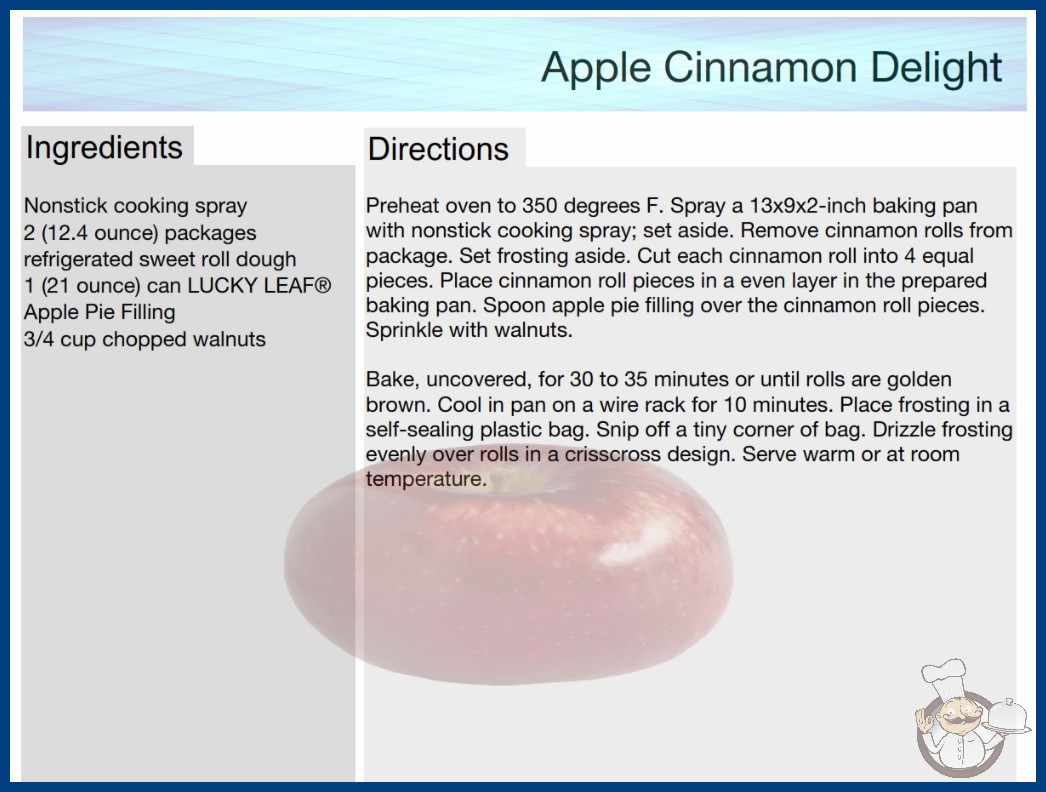 Apple Cinnamon Delight

Ingredients

Nonstick cooking spray
2 (12.4 ounce) packages refrigerated sweet roll dough
1 (21 ounce) can LUCKY LEAF® Apple Pie Filling
3/4 cup chopped walnuts

Directions

Preheat oven to 350 degrees F. Spray a 13x9x2-inch baking pan with nonstick cooking spray; set aside. Remove cinnamon rolls from package. Set frosting aside. Cut each cinnamon roll into 4 equal pieces. Place cinnamon roll pieces in a even layer in the prepared baking pan. Spoon apple pie filling over the cinnamon roll pieces. Sprinkle with walnuts.

Bake, uncovered, for 30 to 35 minutes or until rolls are golden brown. Cool in pan on a wire rack for 10 minutes. Place frosting in a self-sealing plastic bag. Snip off a tiny corner of bag. Drizzle frosting evenly over rolls in a crisscross design. Serve warm or at room temperature.